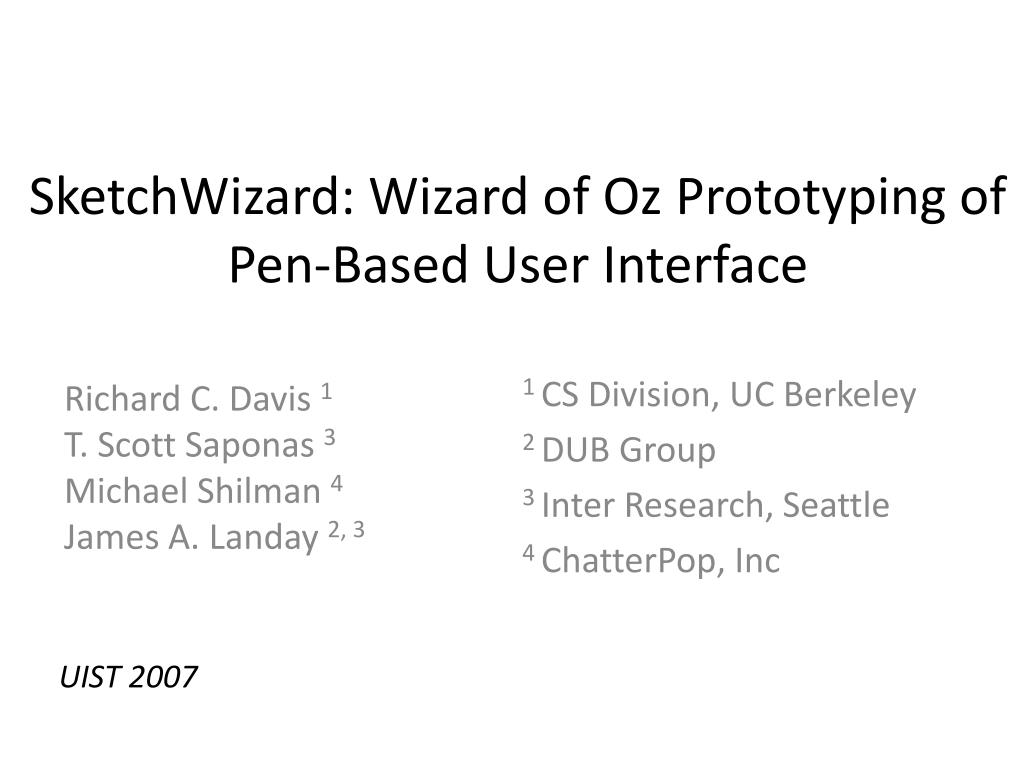 SketchWizard: Wizard of Oz Prototyping of Pen-Based User Interface

Richard C. Davis $^1$
T. Scott Saponas $^3$
Michael Shilman $^4$
James A. Landay $^{2, 3}$

$^1$ CS Division, UC Berkeley
$^2$ DUB Group
$^3$ Inter Research, Seattle
$^4$ ChatterPop, Inc

UIST 2007